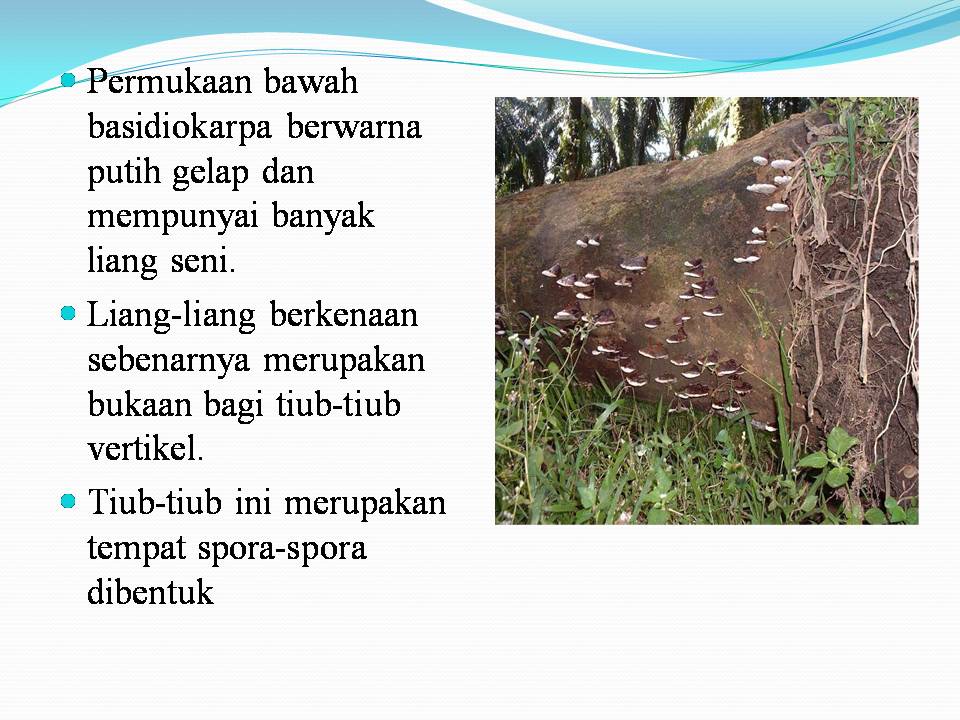 Permukaan bawah basidiokarpa berwarna putih gelap dan mempunyai banyak liang seni.

Liang-liang berkenaan sebenarnya merupakan bukaan bagi tiub-tiub vertikel.

Tiub-tiub ini merupakan tempat spora-spora dibentuk